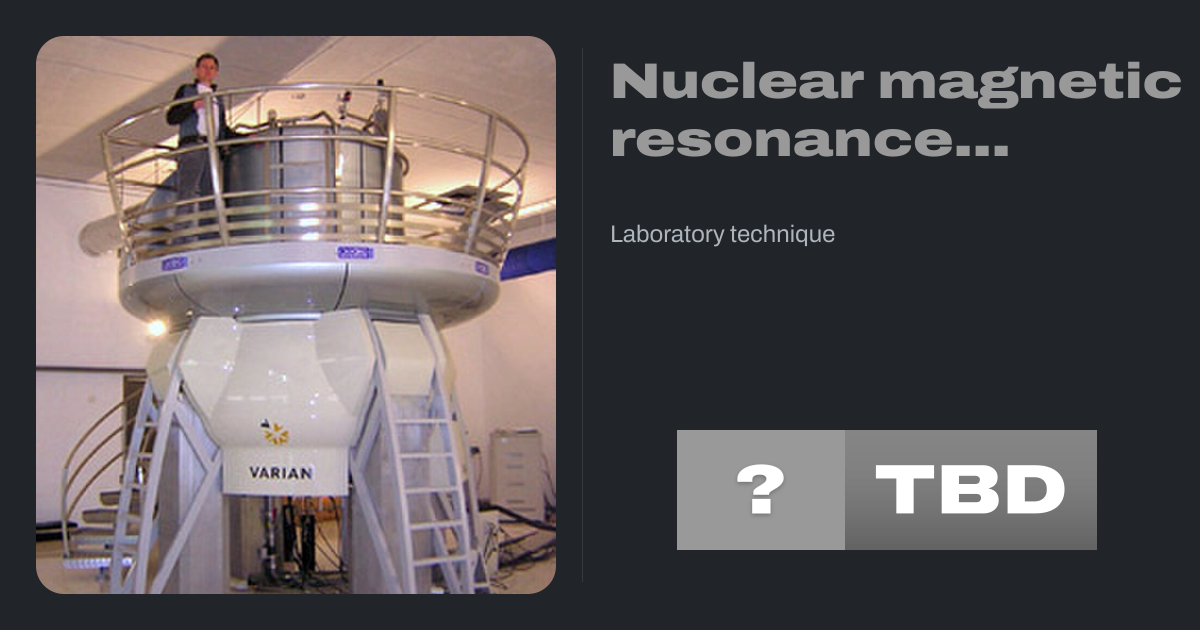 VARIAN

Nuclear magnetic resonance...

Laboratory technique

?

TBD